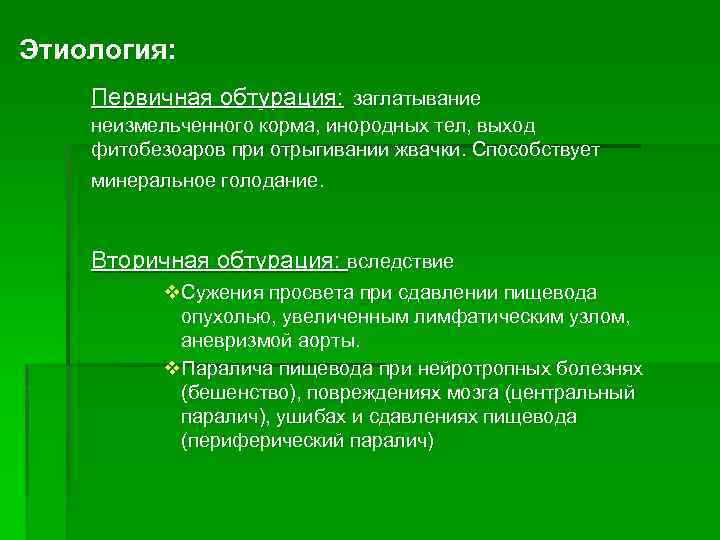 Этиология:

Первичная обтурация: заглатывание неизмельченного корма, инородных тел, выход фитобезоаров при отрыгивании жвачки. Способствует минеральное голодание.

Вторичная обтурация: вследствие

❖Сужения просвета при сдавлении пищевода опухолью, увеличенным лимфатическим узлом, аневризмой аорты.

❖Паралича пищевода при нейротропных болезнях (бешенство), повреждениях мозга (центральный паралич), ушибах и сдавлениях пищевода (периферический паралич)